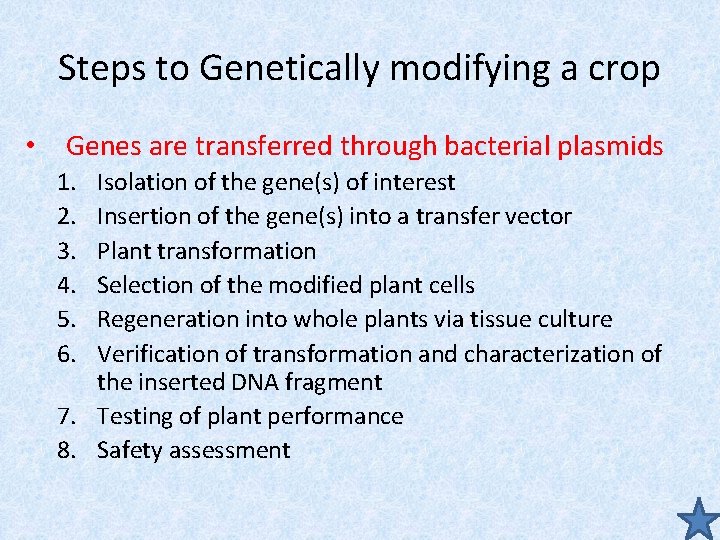 Steps to Genetically modifying a crop

• Genes are transferred through bacterial plasmids
1. Isolation of the gene(s) of interest
2. Insertion of the gene(s) into a transfer vector
3. Plant transformation
4. Selection of the modified plant cells
5. Regeneration into whole plants via tissue culture
6. Verification of transformation and characterization of the inserted DNA fragment
7. Testing of plant performance
8. Safety assessment